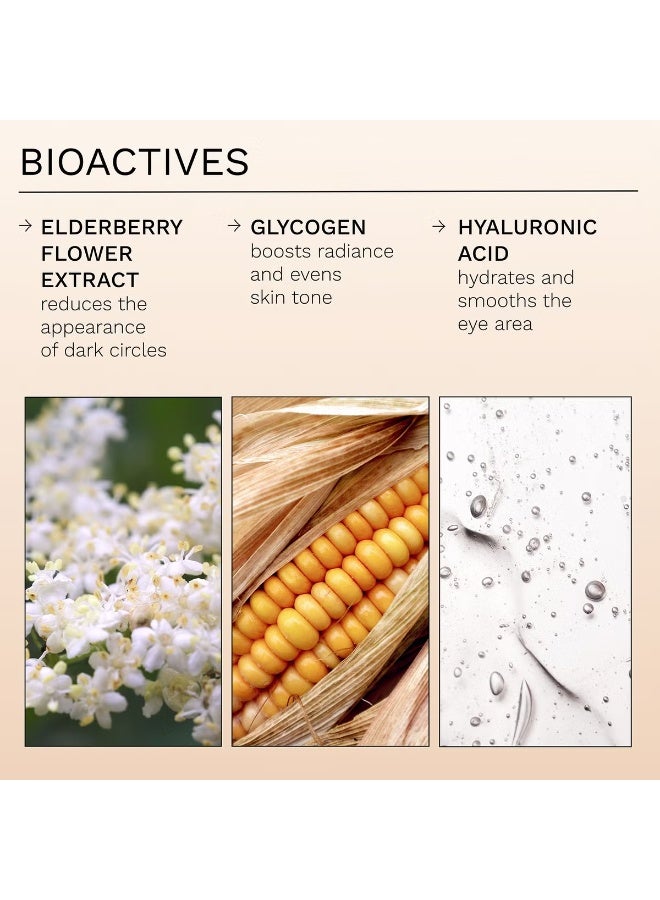 BIOACTIVES

→ ELDERBERRY FLOWER EXTRACT
reduces the appearance of dark circles

→ GLYCOGEN
boosts radiance and evens skin tone

→ HYALURONIC ACID
hydrates and smooths the eye area